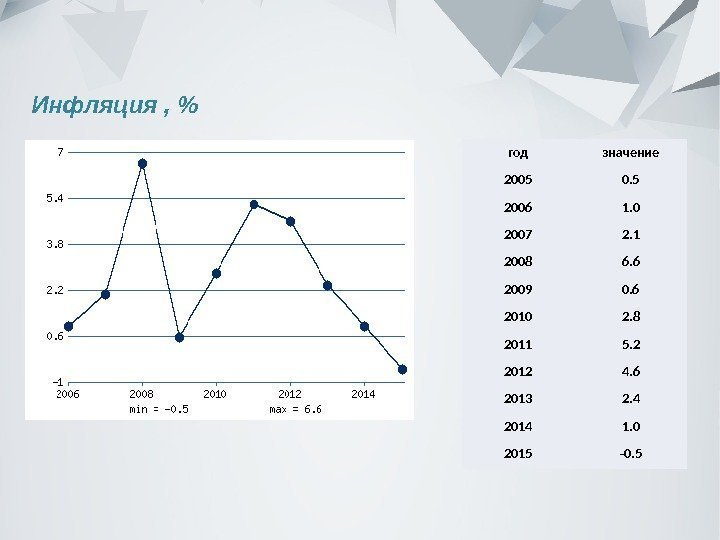 Инфляция , %

7
5.4
3.8
2.2
0.6
−1
2006
2008
2010
2012
2014
min = −0.5
max = 6.6

| год | значение |
|---|---|
| 2005 | 0.5 |
| 2006 | 1.0 |
| 2007 | 2.1 |
| 2008 | 6.6 |
| 2009 | 0.6 |
| 2010 | 2.8 |
| 2011 | 5.2 |
| 2012 | 4.6 |
| 2013 | 2.4 |
| 2014 | 1.0 |
| 2015 | -0.5 |